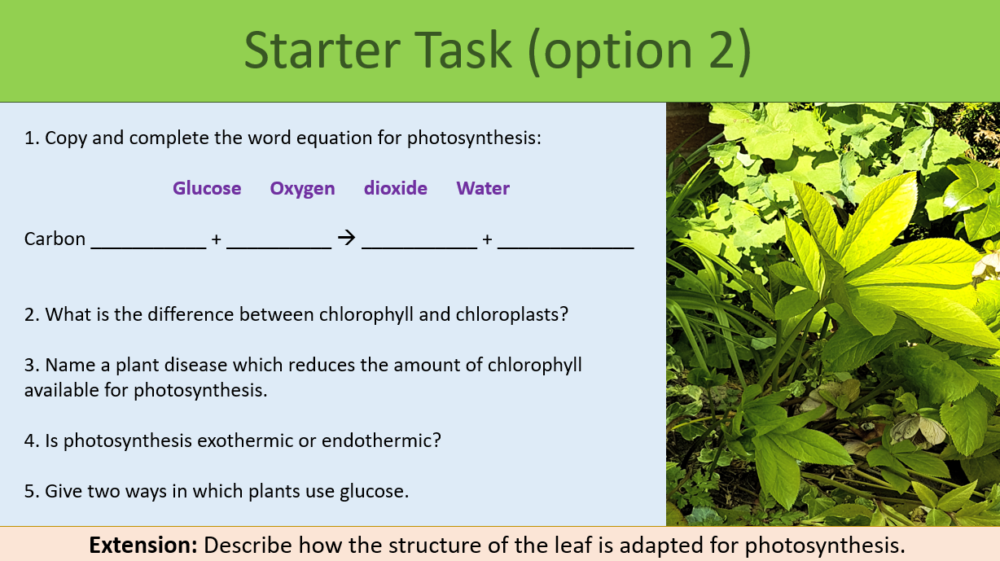 Starter Task (option 2)

1. Copy and complete the word equation for photosynthesis:

Glucose Oxygen dioxide Water

Carbon ___________ + __________ → ___________ + _____________

2. What is the difference between chlorophyll and chloroplasts?

3. Name a plant disease which reduces the amount of chlorophyll available for photosynthesis.

4. Is photosynthesis exothermic or endothermic?

5. Give two ways in which plants use glucose.

Extension: Describe how the structure of the leaf is adapted for photosynthesis.